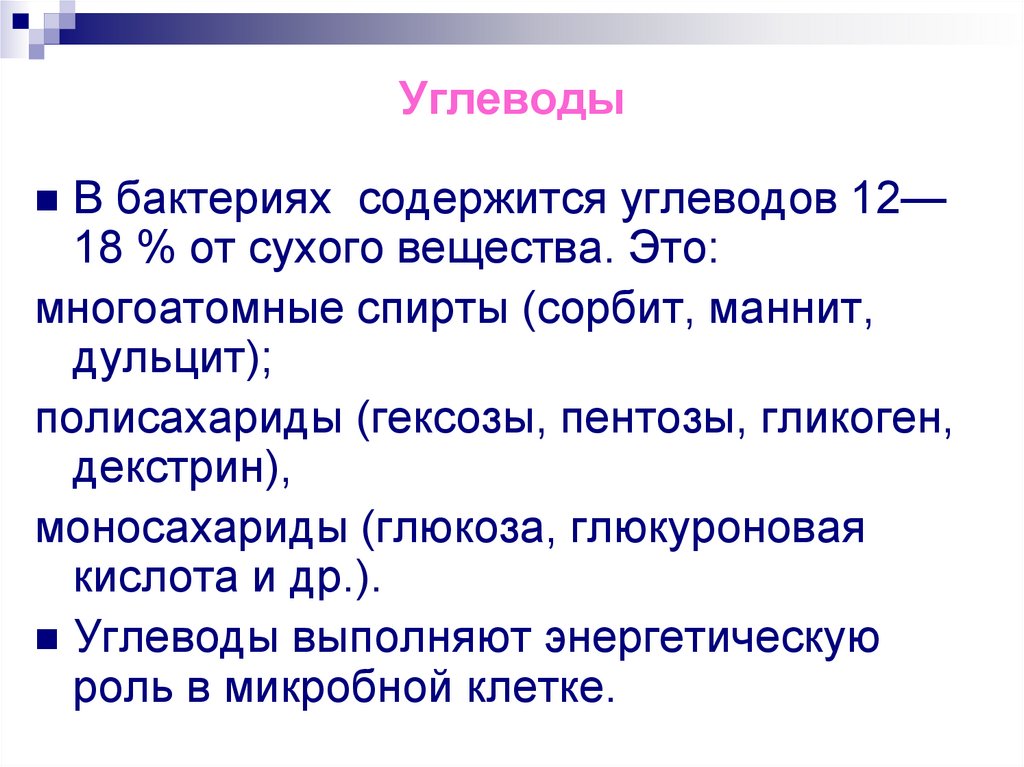 Углеводы

■ В бактериях  содержится углеводов 12—18 % от сухого вещества. Это:

многоатомные спирты (сорбит, маннит, дульцит);

полисахариды (гексозы, пентозы, гликоген, декстрин),

моносахариды (глюкоза, глюкуроновая кислота и др.).

■ Углеводы выполняют энергетическую роль в микробной клетке.